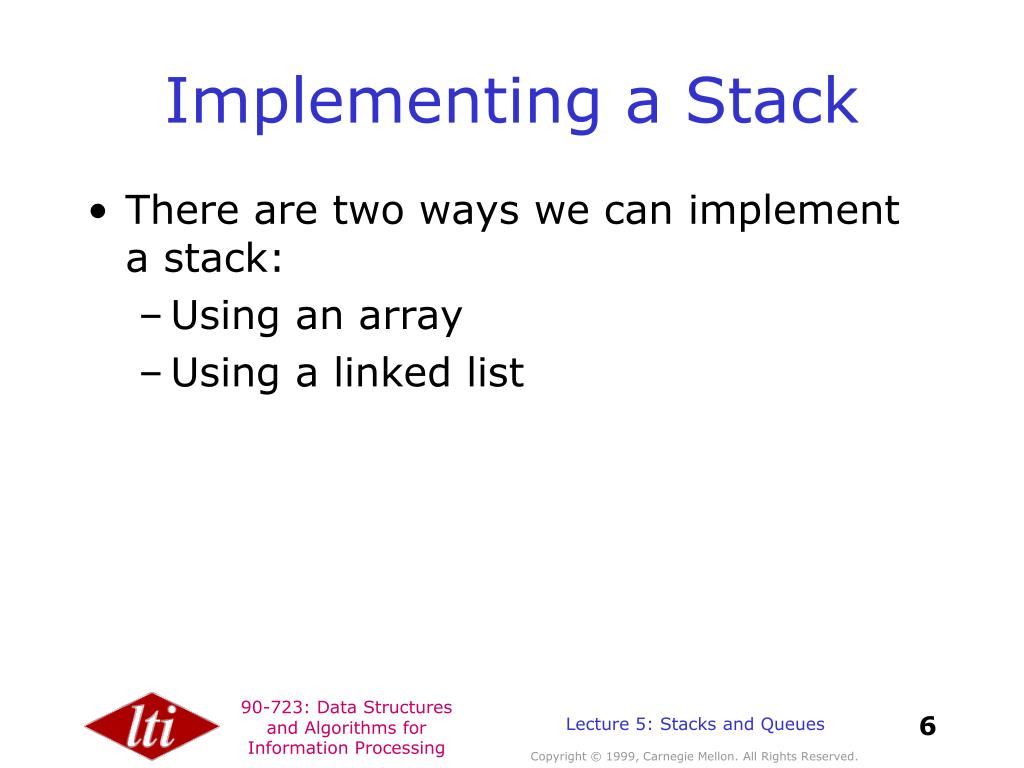 Implementing a Stack

• There are two ways we can implement a stack:
– Using an array
– Using a linked list

lti

90-723: Data Structures and Algorithms for Information Processing

Lecture 5: Stacks and Queues

6

Copyright © 1999, Carnegie Mellon. All Rights Reserved.